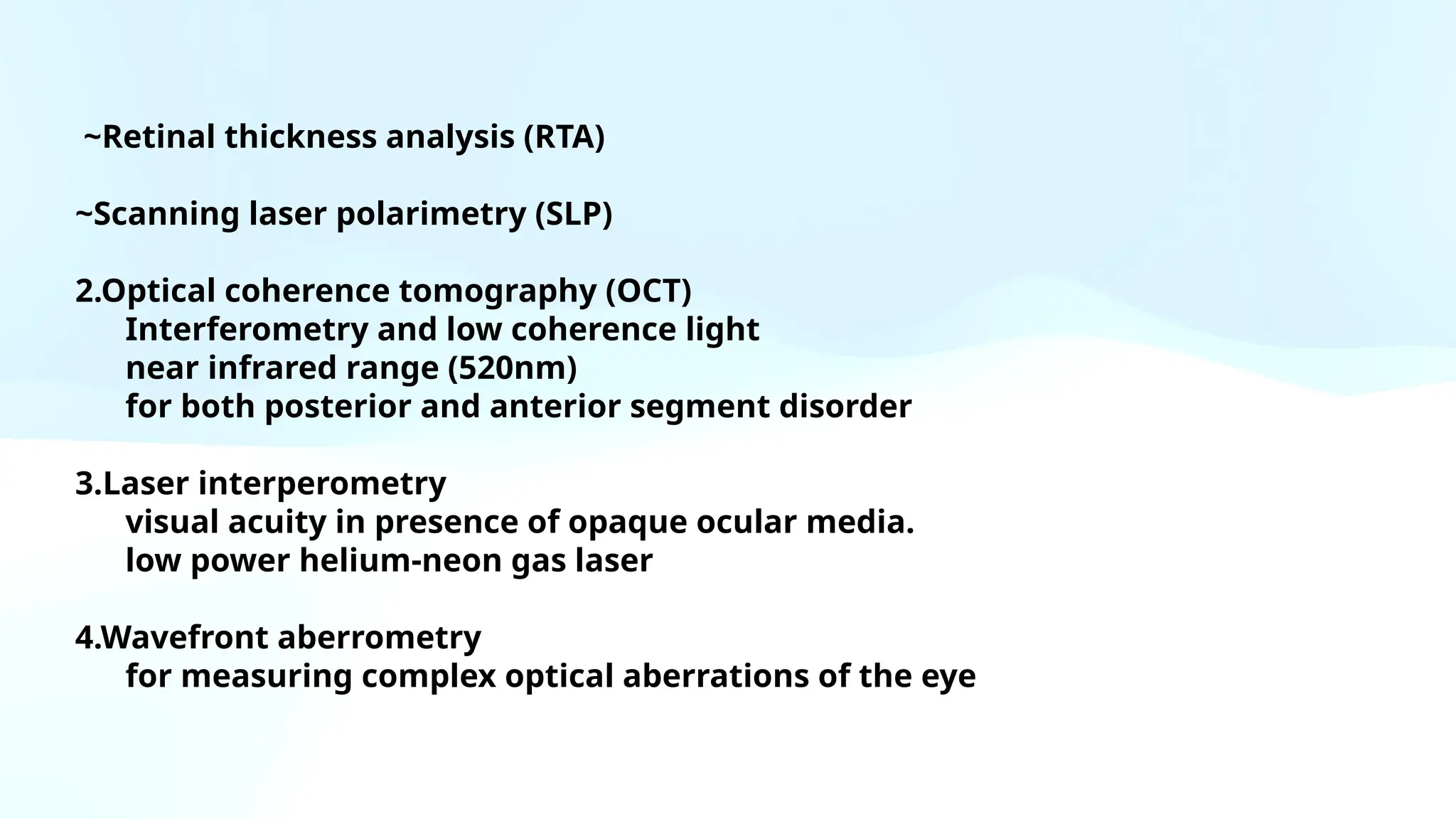 ~Retinal thickness analysis (RTA)

~Scanning laser polarimetry (SLP)

2.Optical coherence tomography (OCT)
Interferometry and low coherence light
near infrared range (520nm)
for both posterior and anterior segment disorder

3.Laser interperometry
visual acuity in presence of opaque ocular media.
low power helium-neon gas laser

4.Wavefront aberrometry
for measuring complex optical aberrations of the eye